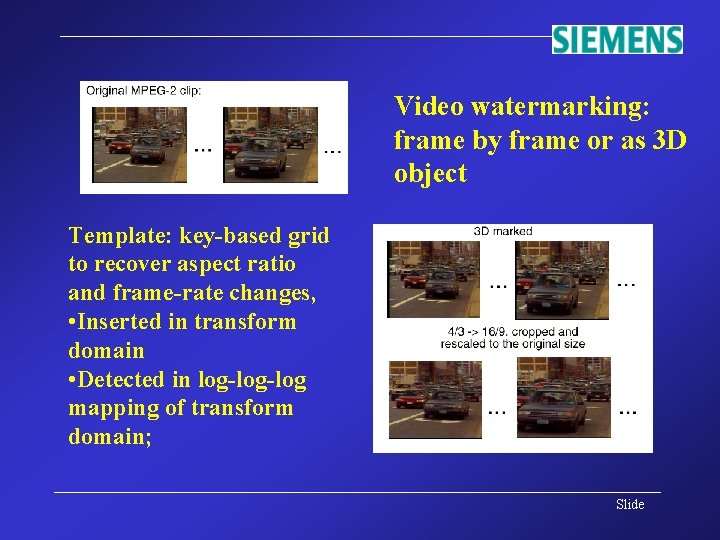 SIEMENS

Original MPEG-2 clip:

… …

Video watermarking: frame by frame or as 3D object

Template: key-based grid to recover aspect ratio and frame-rate changes,
•Inserted in transform domain
•Detected in log-log-log mapping of transform domain;

3D marked

… …

4/3 -> 16/9, cropped and rescaled to the original size

… …

Slide